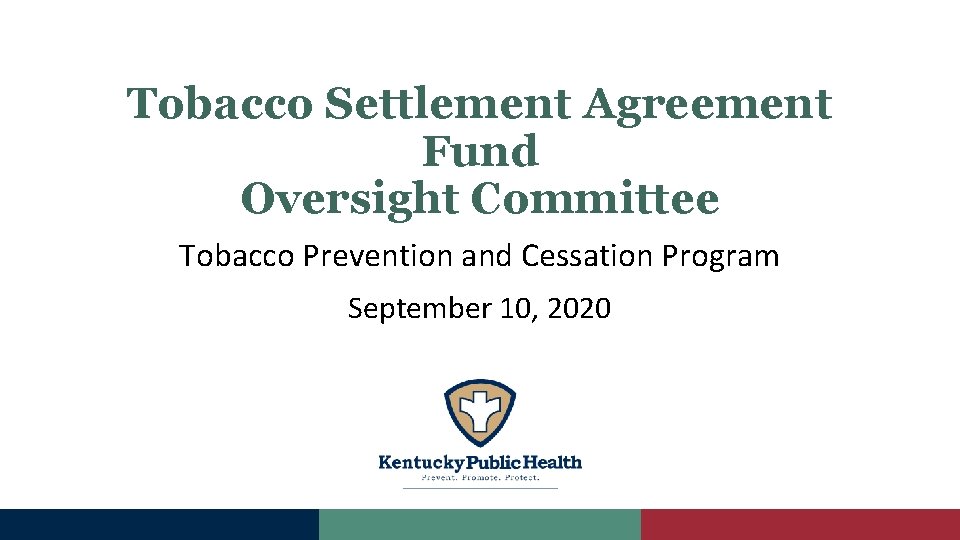 Tobacco Settlement Agreement Fund Oversight Committee

Tobacco Prevention and Cessation Program

September 10, 2020

Kentucky Public Health
Prevent. Promote. Protect.